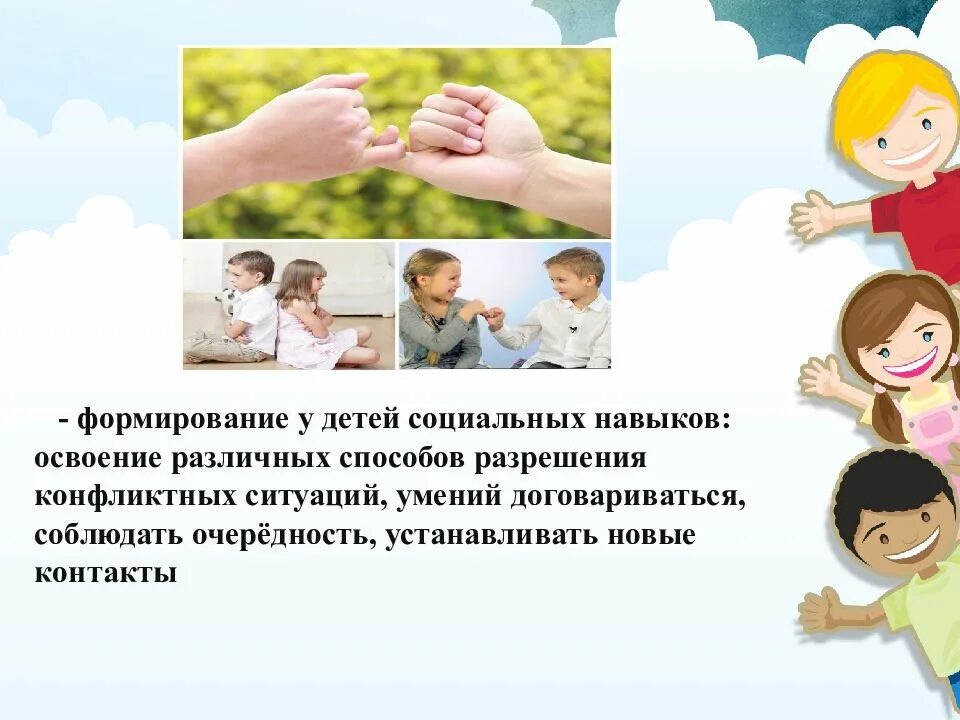 - формирование у детей социальных навыков: освоение различных способов разрешения конфликтных ситуаций, умений договариваться, соблюдать очерёдность, устанавливать новые контакты